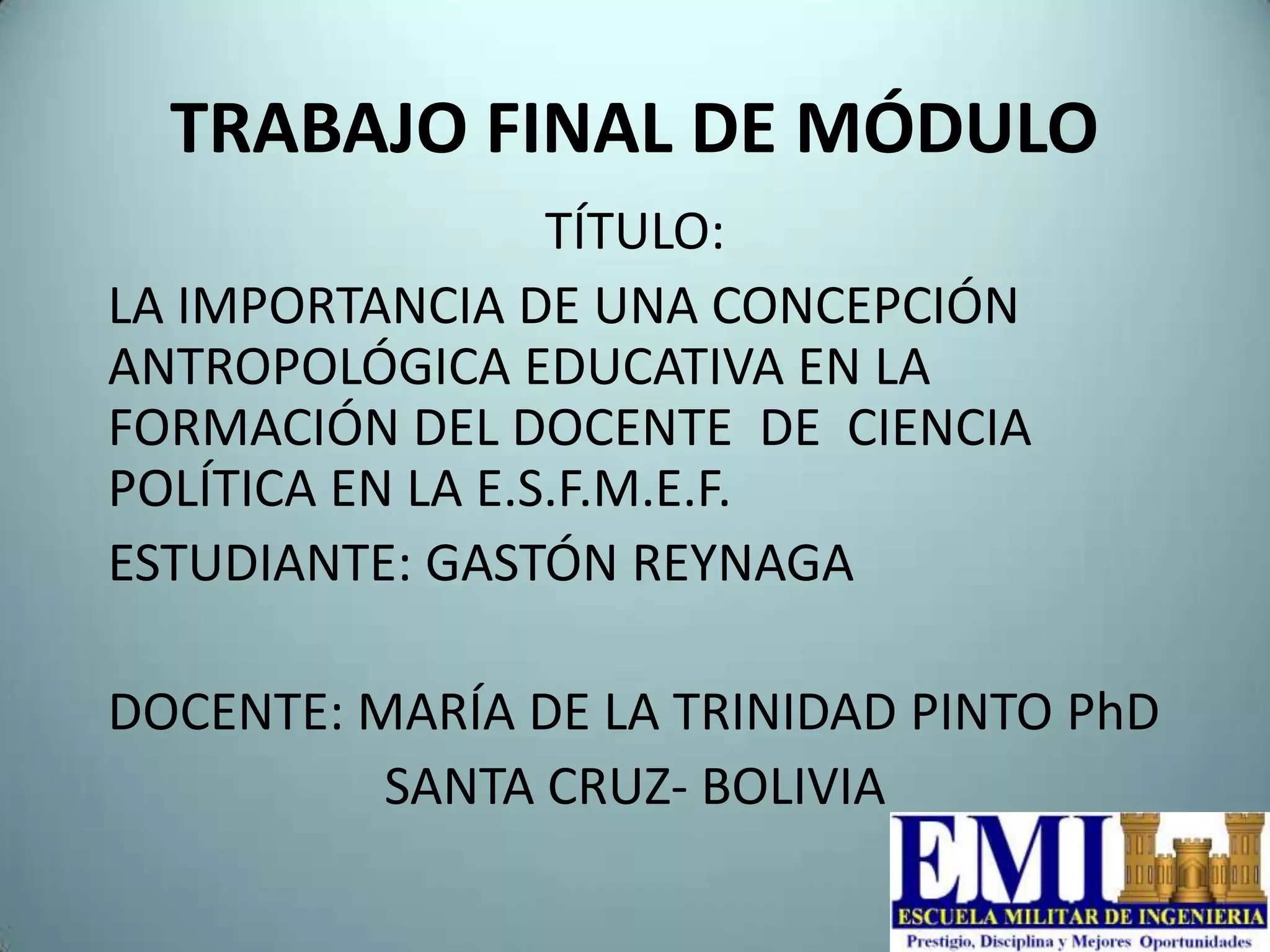 TRABAJO FINAL DE MÓDULO

TÍTULO:

LA IMPORTANCIA DE UNA CONCEPCIÓN ANTROPOLÓGICA EDUCATIVA EN LA FORMACIÓN DEL DOCENTE DE CIENCIA POLÍTICA EN LA E.S.F.M.E.F.

ESTUDIANTE: GASTÓN REYNAGA

DOCENTE: MARÍA DE LA TRINIDAD PINTO PhD

SANTA CRUZ- BOLIVIA

EMI

ESCUELA MILITAR DE INGENIERIA

Prestigio, Disciplina y Mejores Oportunidades